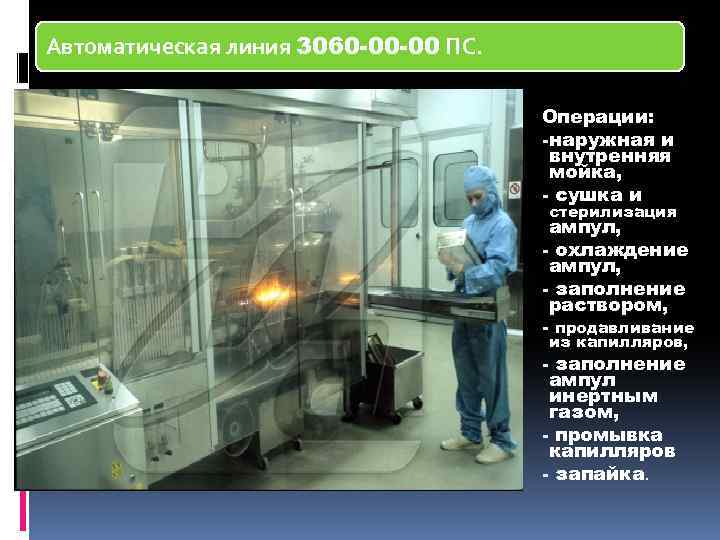 Автоматическая линия 3060-00-00 ПС.

Операции:
-наружная и внутренняя мойка,
- сушка и стерилизация ампул,
- охлаждение ампул,
- заполнение раствором,
- продавливание из капилляров,
- заполнение ампул инертным газом,
- промывка капилляров
- запайка.